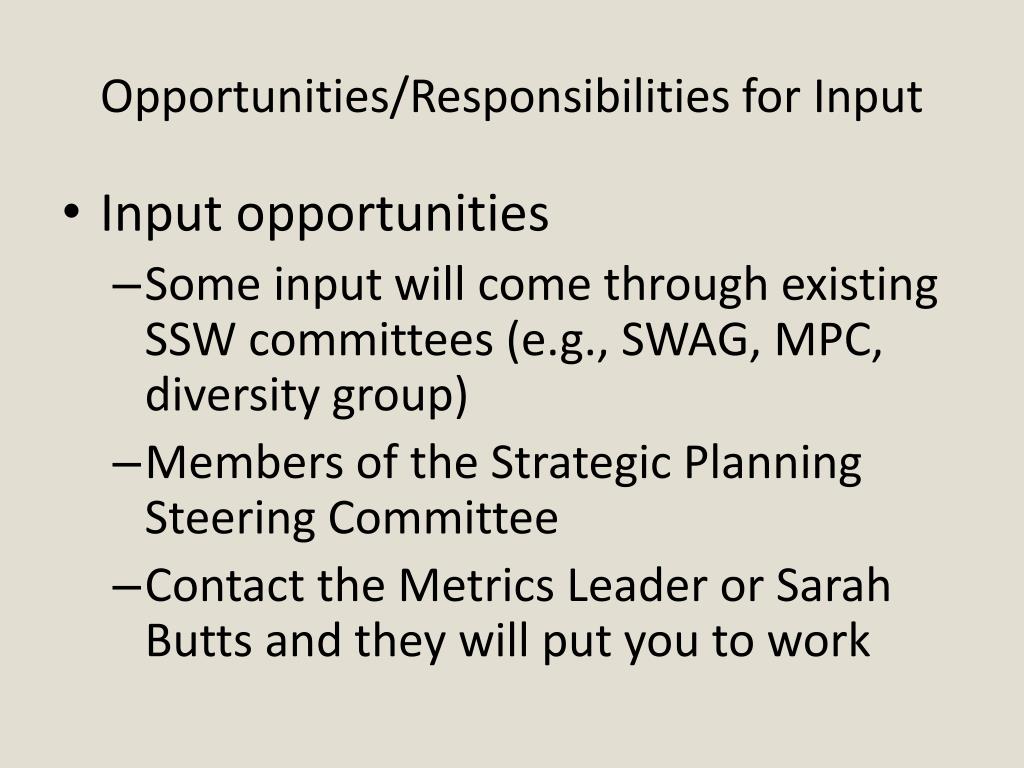 Opportunities/Responsibilities for Input

• Input opportunities
– Some input will come through existing SSW committees (e.g., SWAG, MPC, diversity group)
– Members of the Strategic Planning Steering Committee
– Contact the Metrics Leader or Sarah Butts and they will put you to work